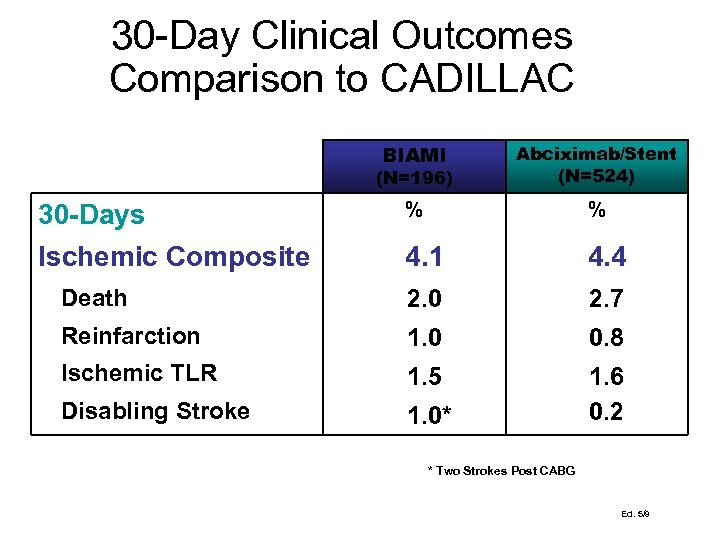 30-Day Clinical Outcomes Comparison to CADILLAC

| | BIAMI (N=196) | Abciximab/Stent (N=524) |
|---|---|---|
| 30-Days | % | % |
| Ischemic Composite | 4.1 | 4.4 |
| Death | 2.0 | 2.7 |
| Reinfarction | 1.0 | 0.8 |
| Ischemic TLR | 1.5 | 1.6 |
| Disabling Stroke | 1.0* | 0.2 |

* Two Strokes Post CABG

Ed. 5/9